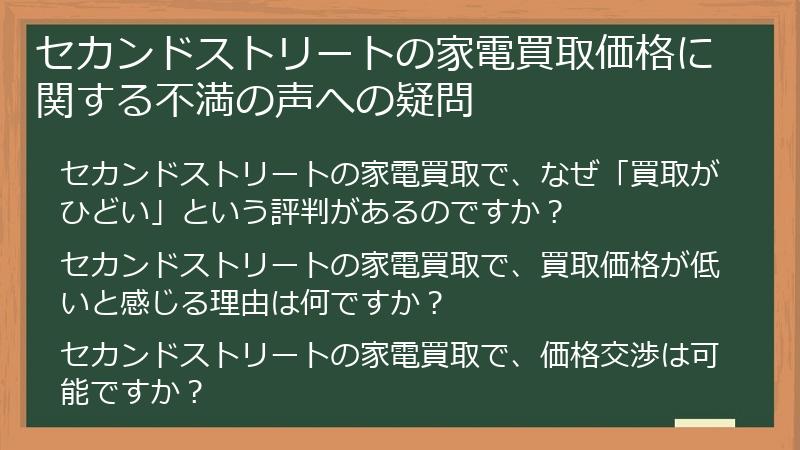 セカンドストリートの家電買取価格に関する不満の声への疑問

セカンドストリートの家電買取で、なぜ「買取がひどい」という評判があるのですか？

セカンドストリートの家電買取で、買取価格が低いと感じる理由は何ですか？

セカンドストリートの家電買取で、価格交渉は可能ですか？